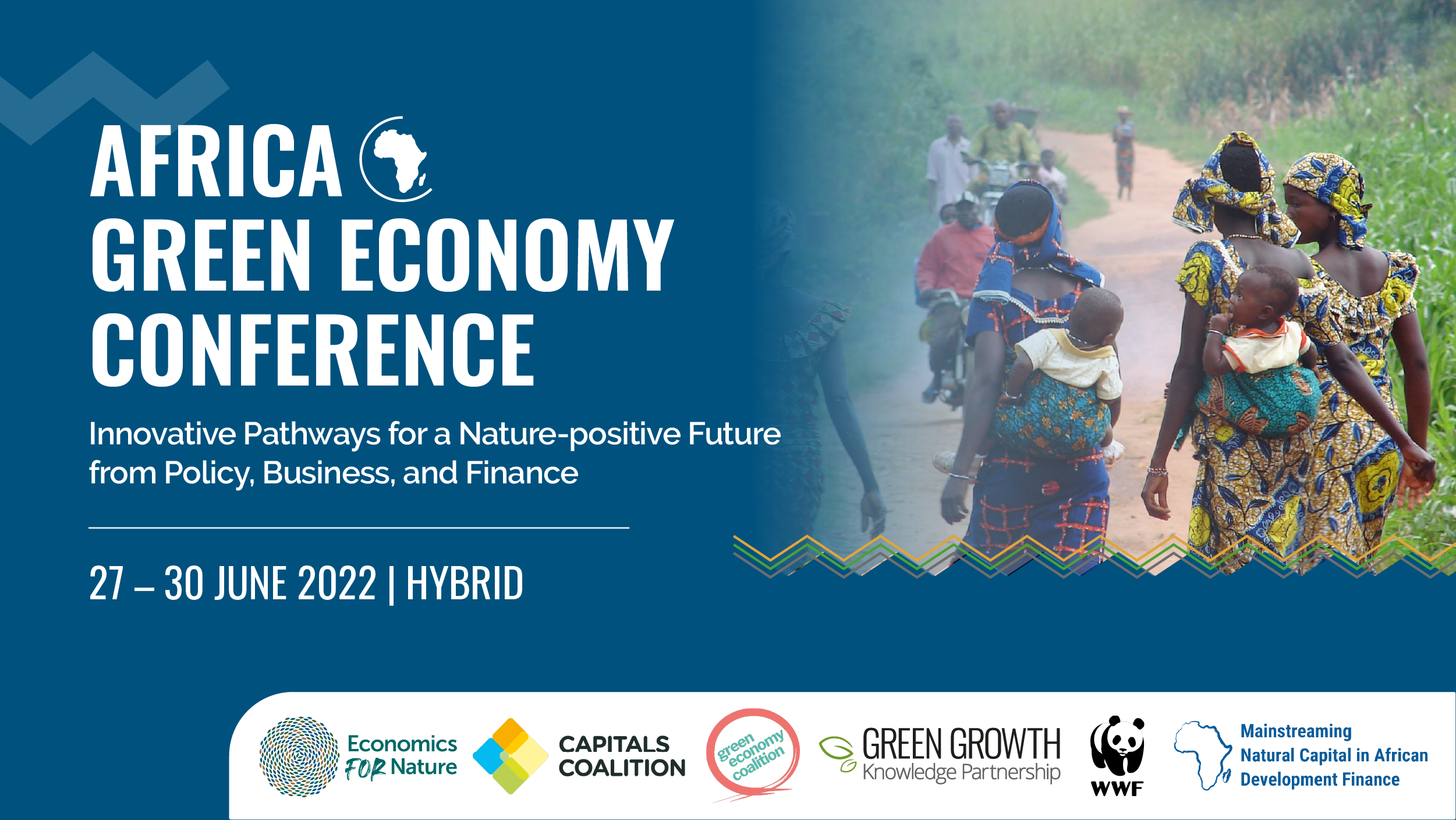 AFRICA
GREEN ECONOMY
CONFERENCE

Innovative Pathways for a Nature-positive Future from Policy, Business, and Finance

27 – 30 JUNE 2022 | HYBRID

Economics FOR Nature

CAPITALS COALITION

green economy coalition

GREEN GROWTH Knowledge Partnership

WWF

Mainstreaming Natural Capital in African Development Finance